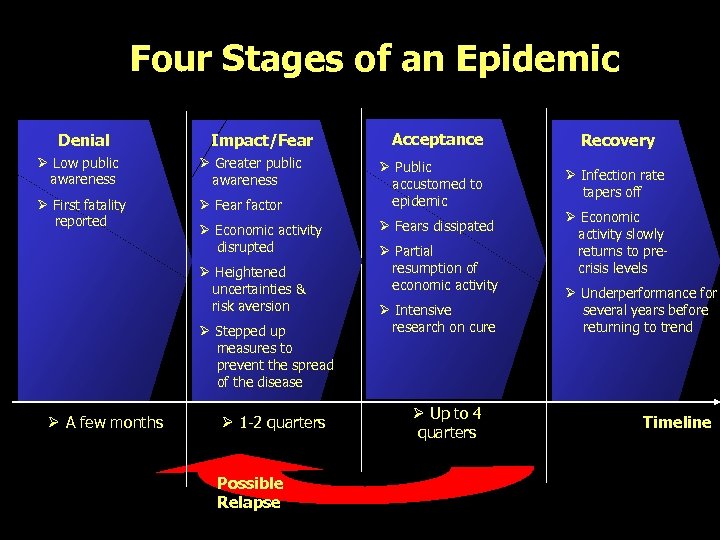 Four Stages of an Epidemic

Denial
➢ Low public awareness
➢ First fatality reported

Impact/Fear
➢ Greater public awareness
➢ Fear factor
➢ Economic activity disrupted
➢ Heightened uncertainties & risk aversion
➢ Stepped up measures to prevent the spread of the disease

Acceptance
➢ Public accustomed to epidemic
➢ Fears dissipated
➢ Partial resumption of economic activity
➢ Intensive research on cure

Recovery
➢ Infection rate tapers off
➢ Economic activity slowly returns to pre-crisis levels
➢ Underperformance for several years before returning to trend

➢ A few months
➢ 1-2 quarters
➢ Up to 4 quarters
Timeline

Possible Relapse